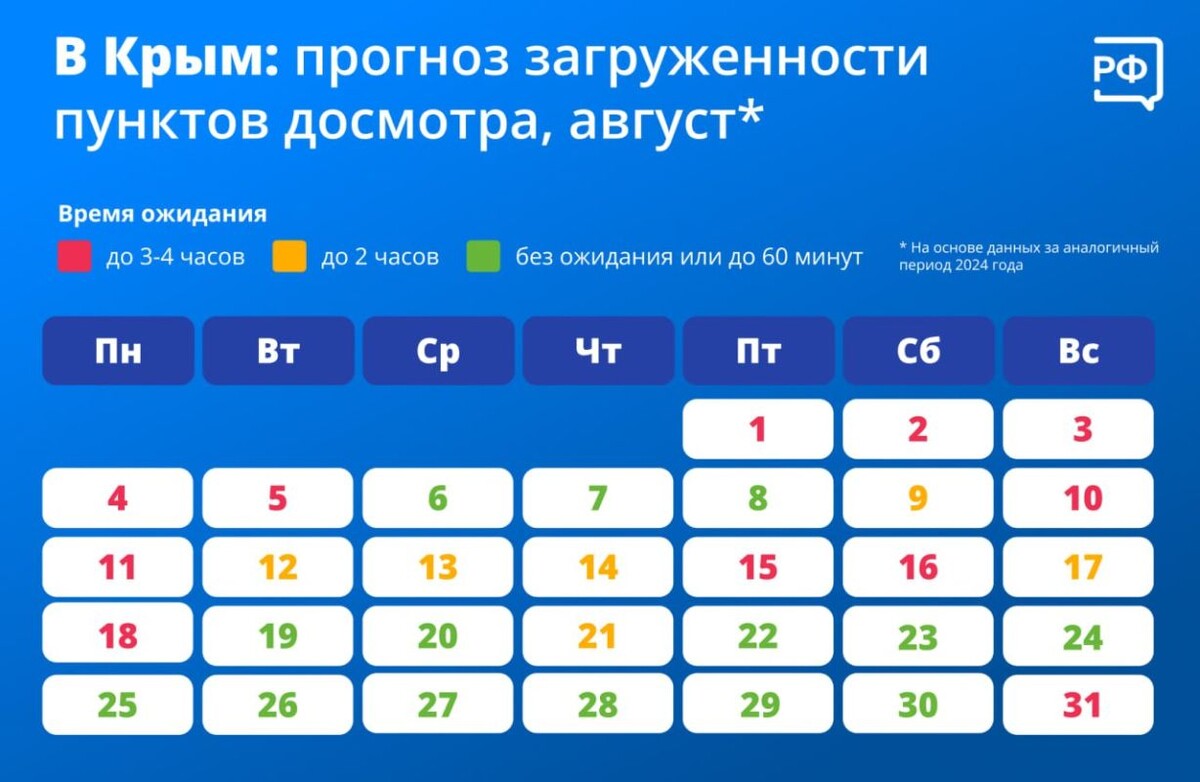 В Крым: прогноз загруженности пунктов досмотра, август*

РФ

Время ожидания

до 3-4 часов
до 2 часов
без ожидания или до 60 минут

* На основе данных за аналогичный период 2024 года

| Пн | Вт | Ср | Чт | Пт | Сб | Вс |
|---|---|---|---|---|---|---|
| | | | | 1 | 2 | 3 |
| 4 | 5 | 6 | 7 | 8 | 9 | 10 |
| 11 | 12 | 13 | 14 | 15 | 16 | 17 |
| 18 | 19 | 20 | 21 | 22 | 23 | 24 |
| 25 | 26 | 27 | 28 | 29 | 30 | 31 |